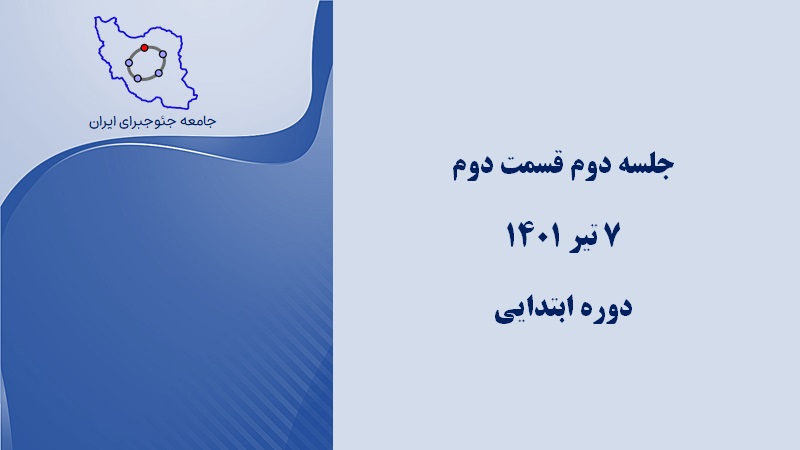 جامعه جئوجبرای ایران

جلسه دوم قسمت دوم

۷ تیر ۱۴۰۱

دوره ابتدایی